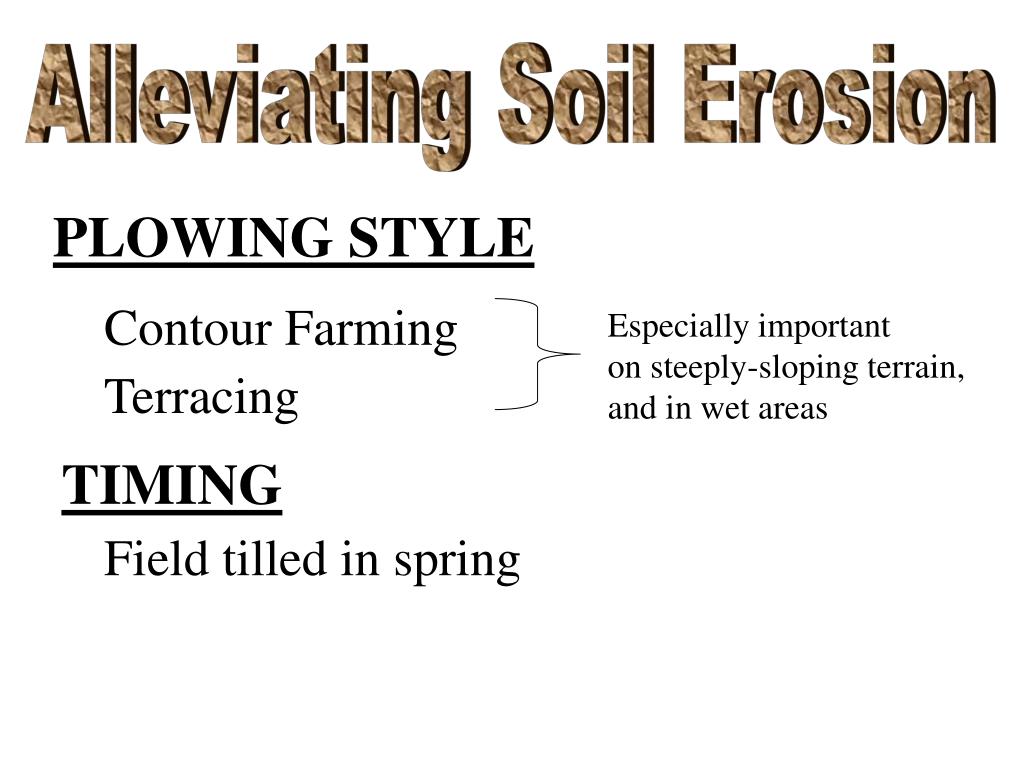 Alleviating Soil Erosion

PLOWING STYLE

Contour Farming

Terracing

Especially important on steeply-sloping terrain, and in wet areas

TIMING

Field tilled in spring